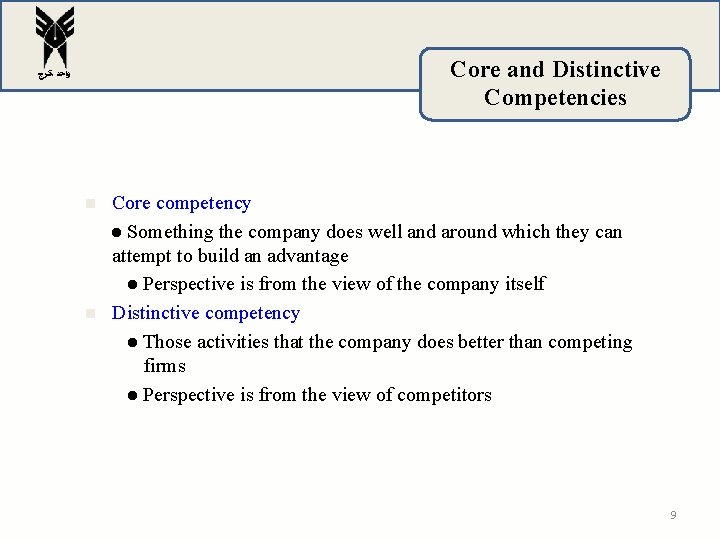 واحد کرج

Core and Distinctive Competencies

Core competency

● Something the company does well and around which they can attempt to build an advantage

● Perspective is from the view of the company itself

Distinctive competency

● Those activities that the company does better than competing firms

● Perspective is from the view of competitors

9